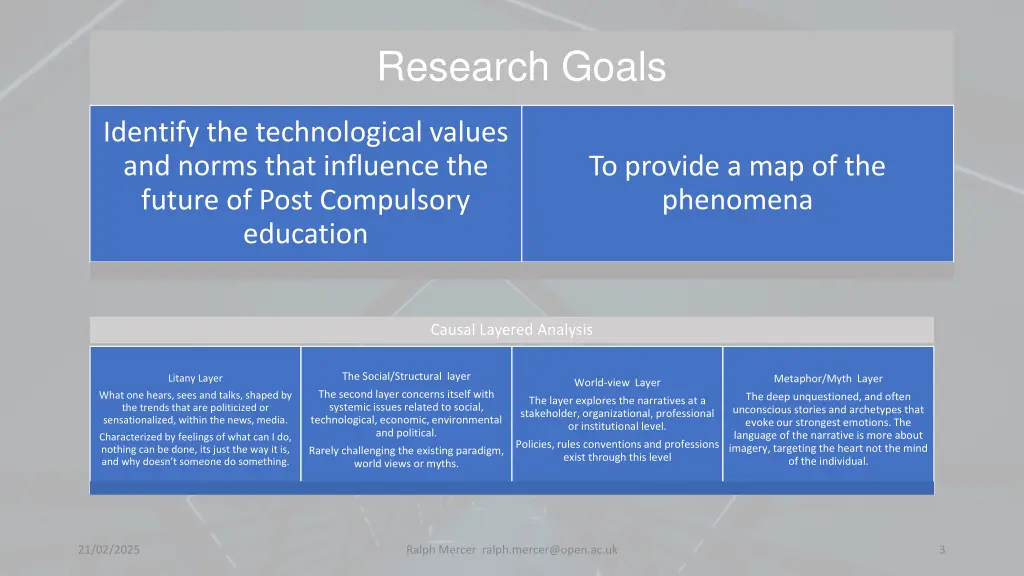 Research Goals

Identify the technological values and norms that influence the future of Post Compulsory education

To provide a map of the phenomena

Causal Layered Analysis

Litany Layer

What one hears, sees and talks, shaped by the trends that are politicized or sensationalized, within the news, media.

Characterized by feelings of what can I do, nothing can be done, its just the way it is, and why doesn't someone do something.

The Social/Structural layer

The second layer concerns itself with systemic issues related to social, technological, economic, environmental and political.

Rarely challenging the existing paradigm, world views or myths.

World-view Layer

The layer explores the narratives at a stakeholder, organizational, professional or institutional level.

Policies, rules conventions and professions exist through this level

Metaphor/Myth Layer

The deep unquestioned, and often unconscious stories and archetypes that evoke our strongest emotions. The language of the narrative is more about imagery, targeting the heart not the mind of the individual.

21/02/2025

Ralph Mercer ralph.mercer@open.ac.uk

3